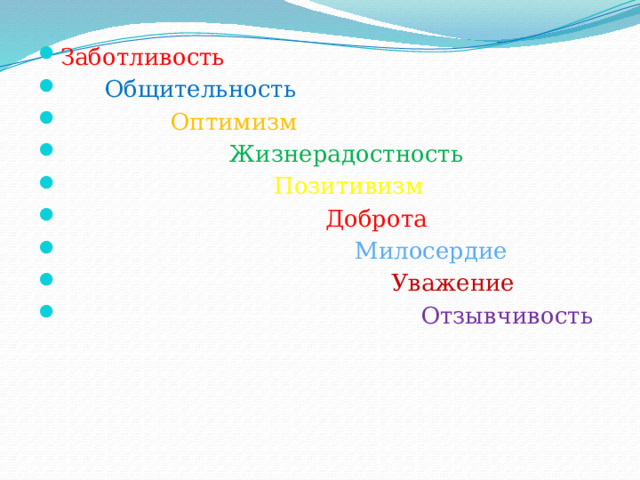 Заботливость
Общительность
Оптимизм
Жизнерадостность
Позитивизм
Доброта
Милосердие
Уважение
Отзывчивость